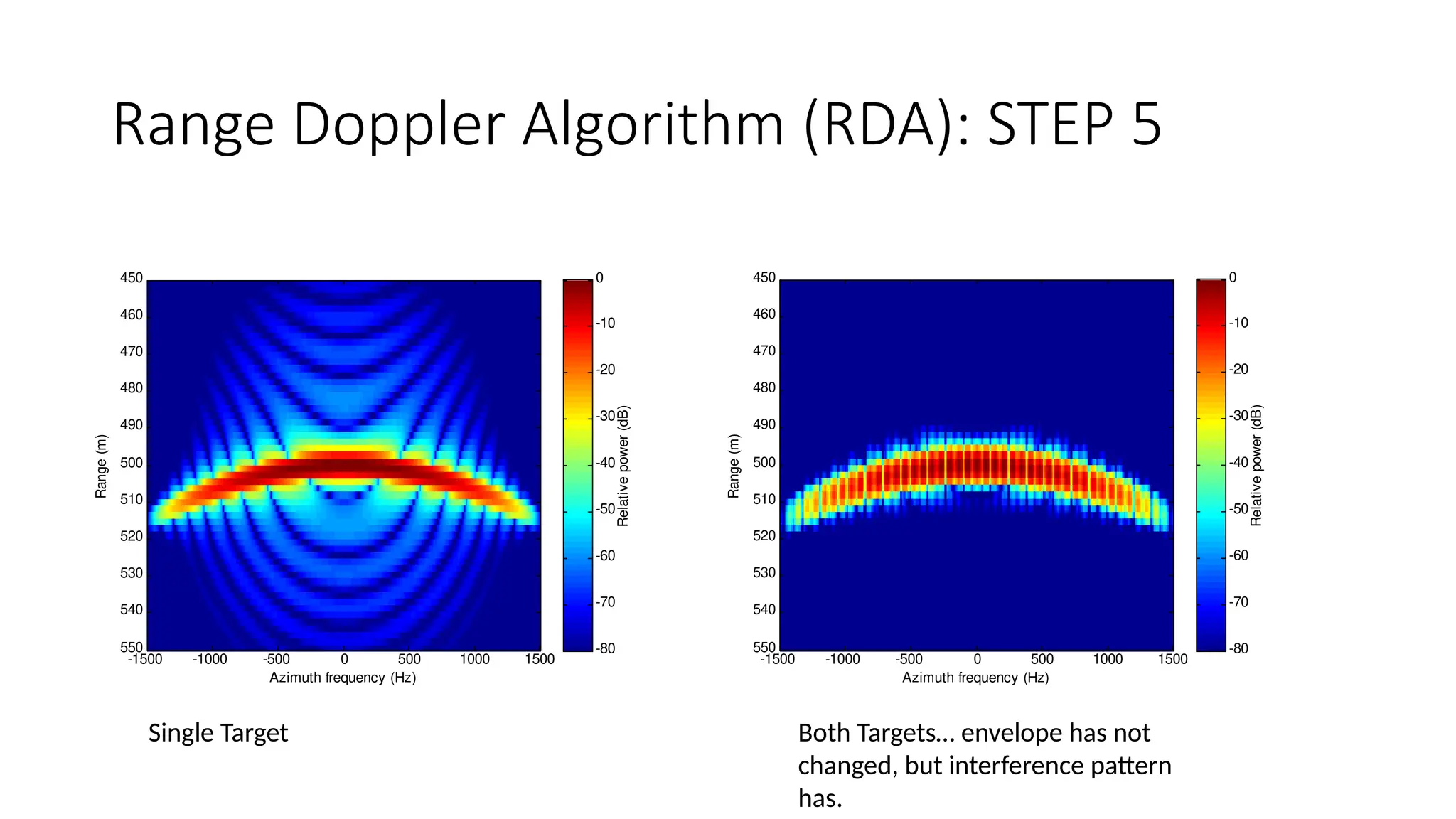 Range Doppler Algorithm (RDA): STEP 5

450
460
470
480
490
500
510
520
530
540
550
Range (m)
-1500 -1000 -500 0 500 1000 1500
Azimuth frequency (Hz)
0
-10
-20
-30
-40
-50
-60
-70
-80
Relative power (dB)

450
460
470
480
490
500
510
520
530
540
550
Range (m)
-1500 -1000 -500 0 500 1000 1500
Azimuth frequency (Hz)
0
-10
-20
-30
-40
-50
-60
-70
-80
Relative power (dB)

Single Target

Both Targets… envelope has not changed, but interference pattern has.